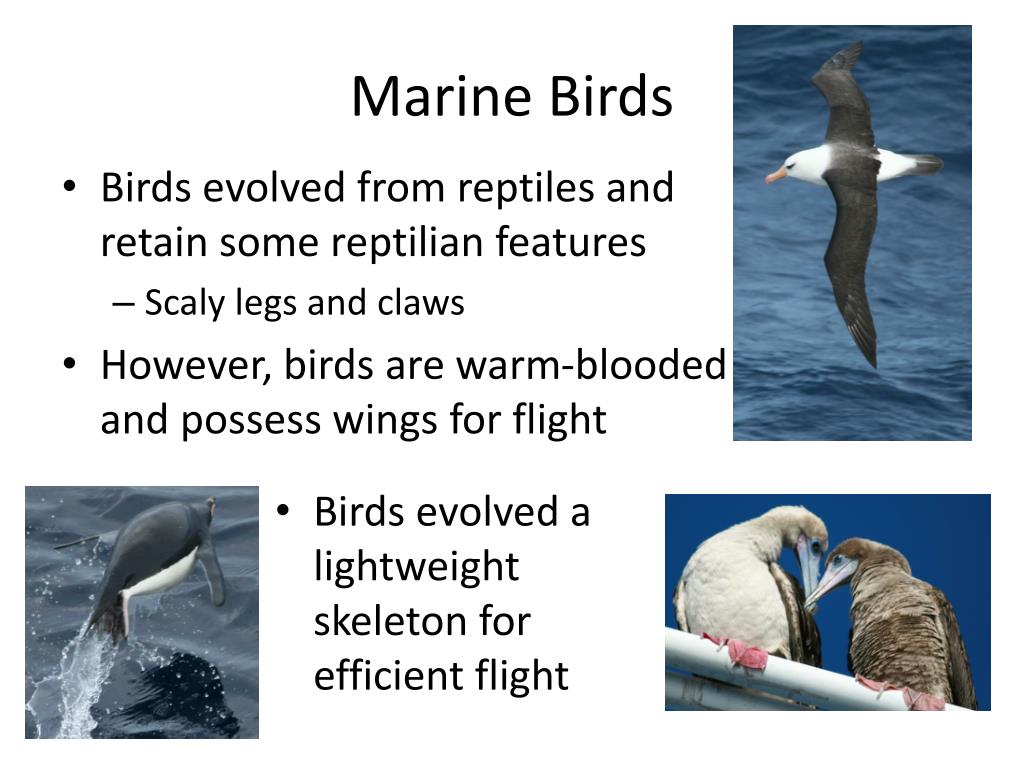 Marine Birds

• Birds evolved from reptiles and retain some reptilian features
– Scaly legs and claws
• However, birds are warm-blooded and possess wings for flight

• Birds evolved a lightweight skeleton for efficient flight